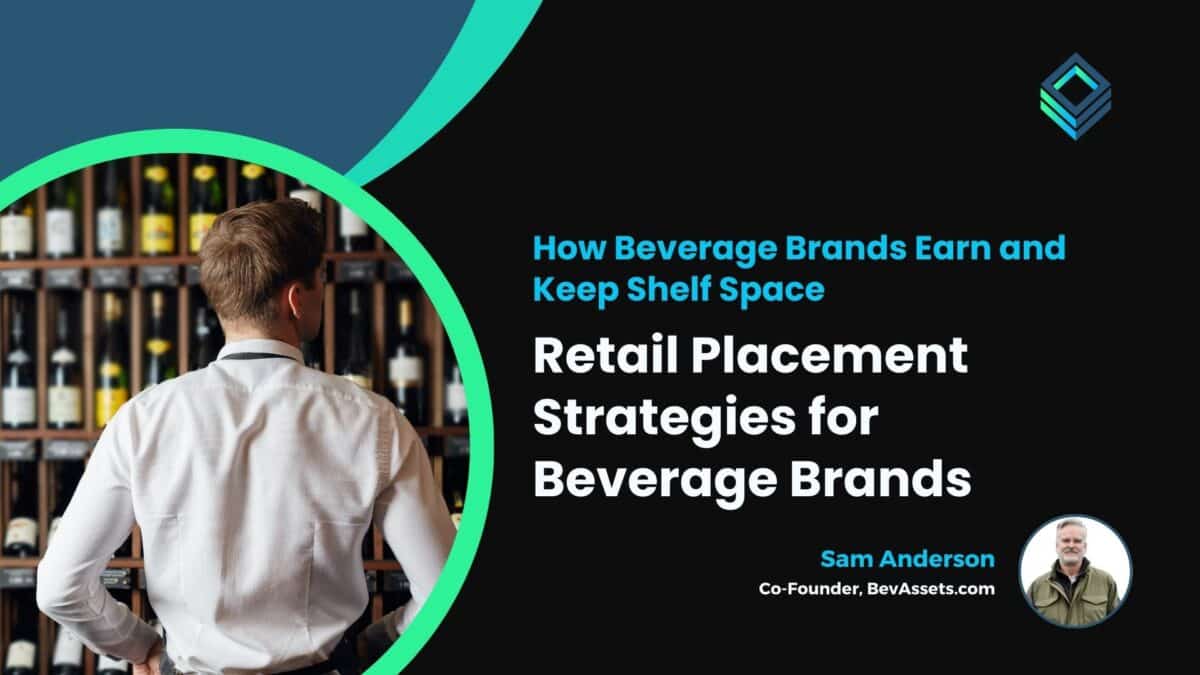 How Beverage Brands Earn and Keep Shelf Space

Retail Placement Strategies for Beverage Brands

Sam Anderson

Co-Founder, BevAssets.com